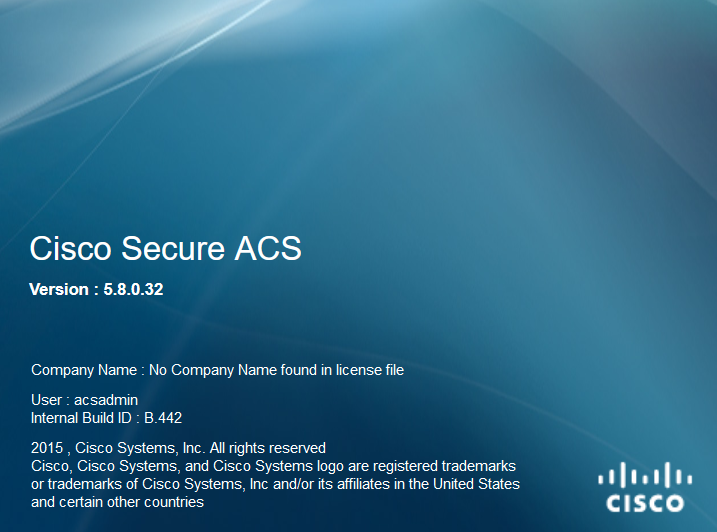 Cisco Secure ACS

Version : 5.8.0.32

Company Name : No Company Name found in license file

User : acsadmin
Internal Build ID : B.442

2015 , Cisco Systems, Inc. All rights reserved
Cisco, Cisco Systems, and Cisco Systems logo are registered trademarks or trademarks of Cisco Systems, Inc and/or its affiliates in the United States and certain other countries

CISCO